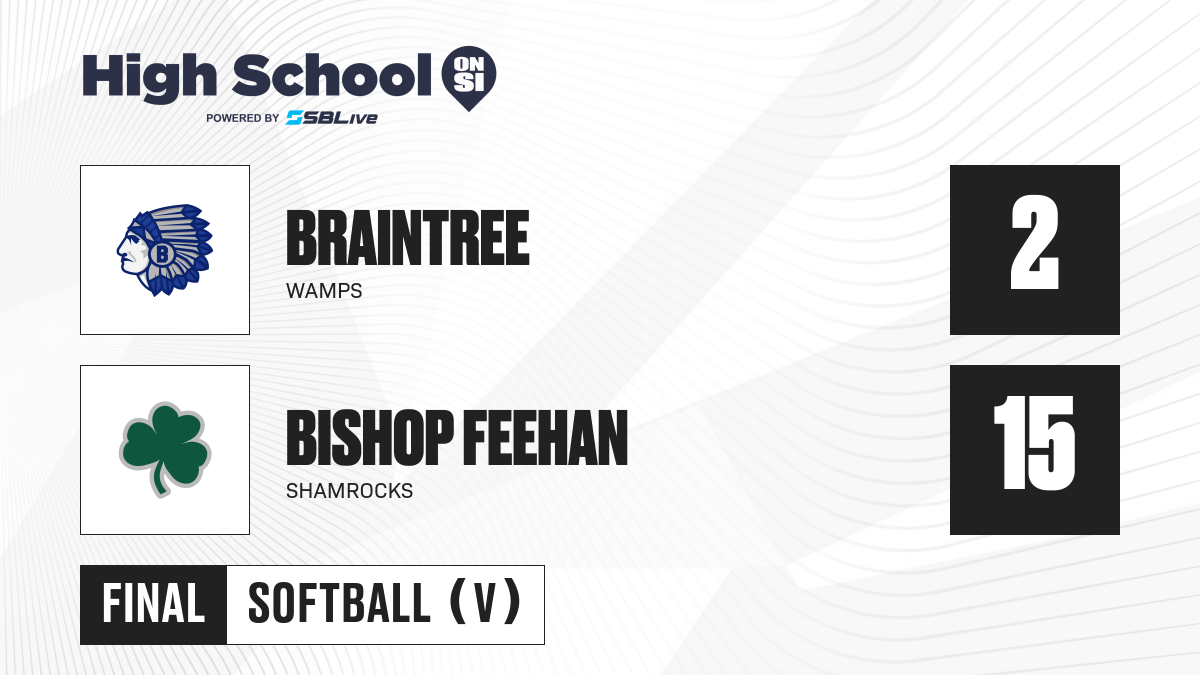 High School ON SI
POWERED BY SBLive

B

BRAINTREE
WAMPS

2

BISHOP FEEHAN
SHAMROCKS

15

FINAL
SOFTBALL (V)